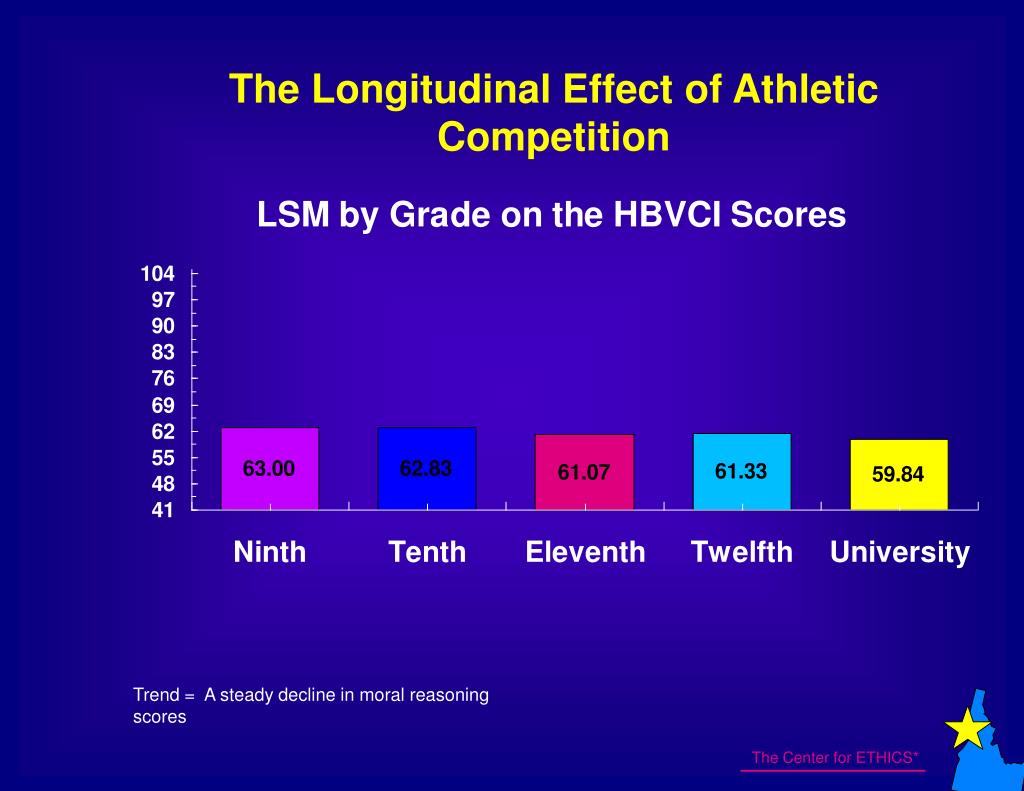 The Longitudinal Effect of Athletic Competition

LSM by Grade on the HBVCI Scores

104
97
90
83
76
69
62
55
48
41

63.00
62.83
61.07
61.33
59.84

Ninth
Tenth
Eleventh
Twelfth
University

Trend = A steady decline in moral reasoning scores

The Center for ETHICS*